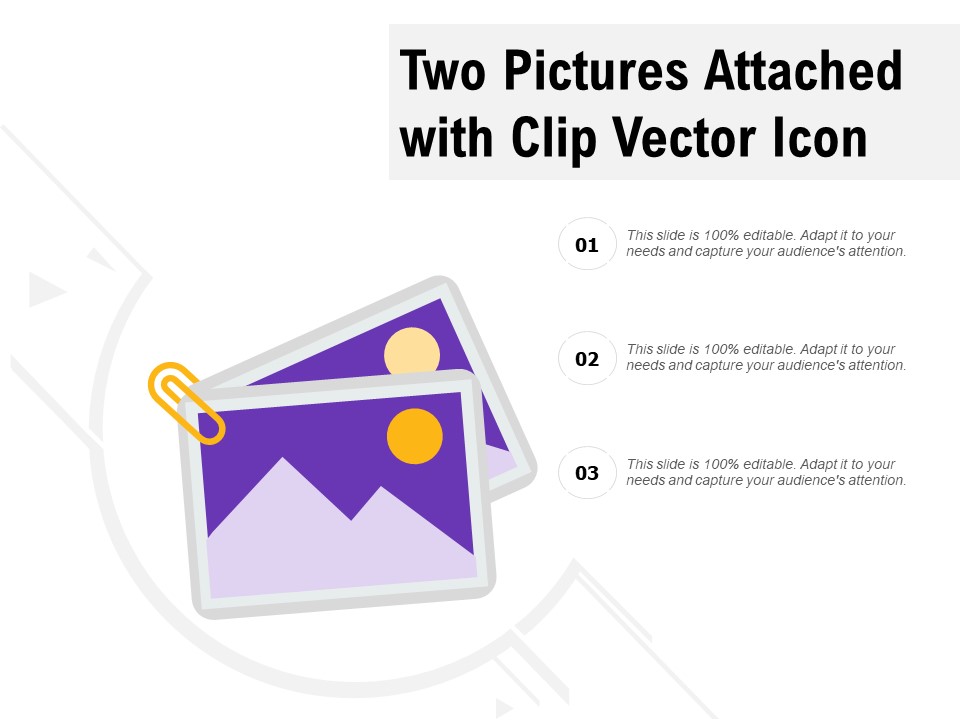 Two Pictures Attached with Clip Vector Icon

01
This slide is 100% editable. Adapt it to your needs and capture your audience's attention.

02
This slide is 100% editable. Adapt it to your needs and capture your audience's attention.

03
This slide is 100% editable. Adapt it to your needs and capture your audience's attention.